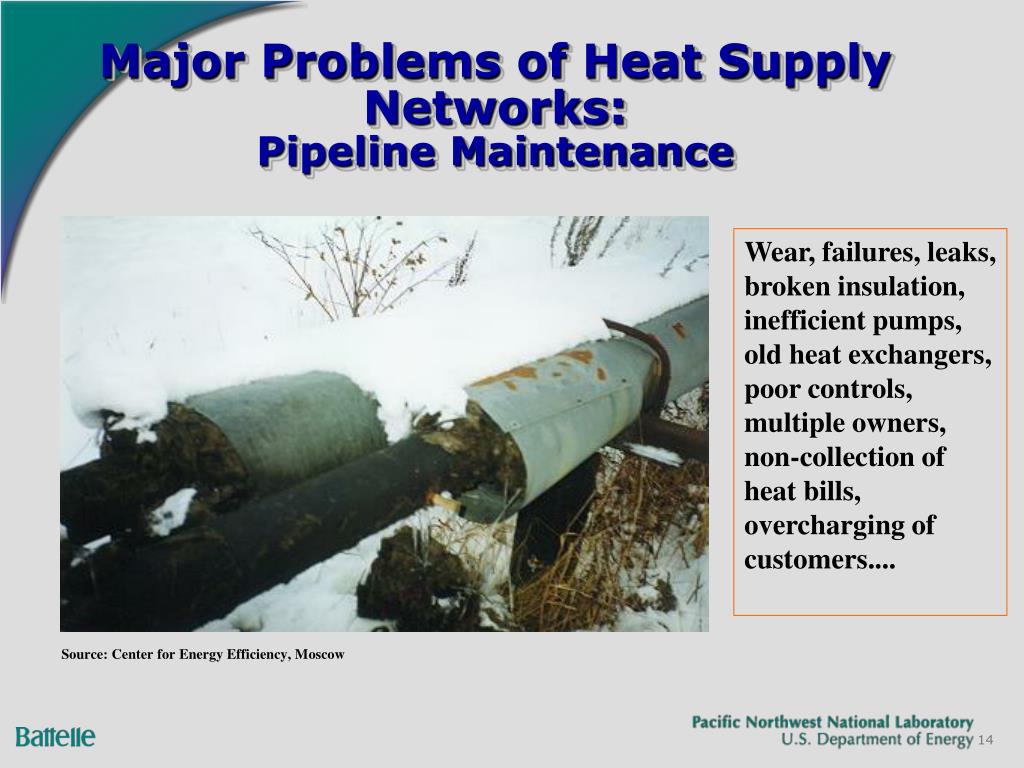 Major Problems of Heat Supply Networks:
Pipeline Maintenance

Wear, failures, leaks, broken insulation, inefficient pumps, old heat exchangers, poor controls, multiple owners, non-collection of heat bills, overcharging of customers....

Source: Center for Energy Efficiency, Moscow

Battelle

Pacific Northwest National Laboratory
U.S. Department of Energy 14